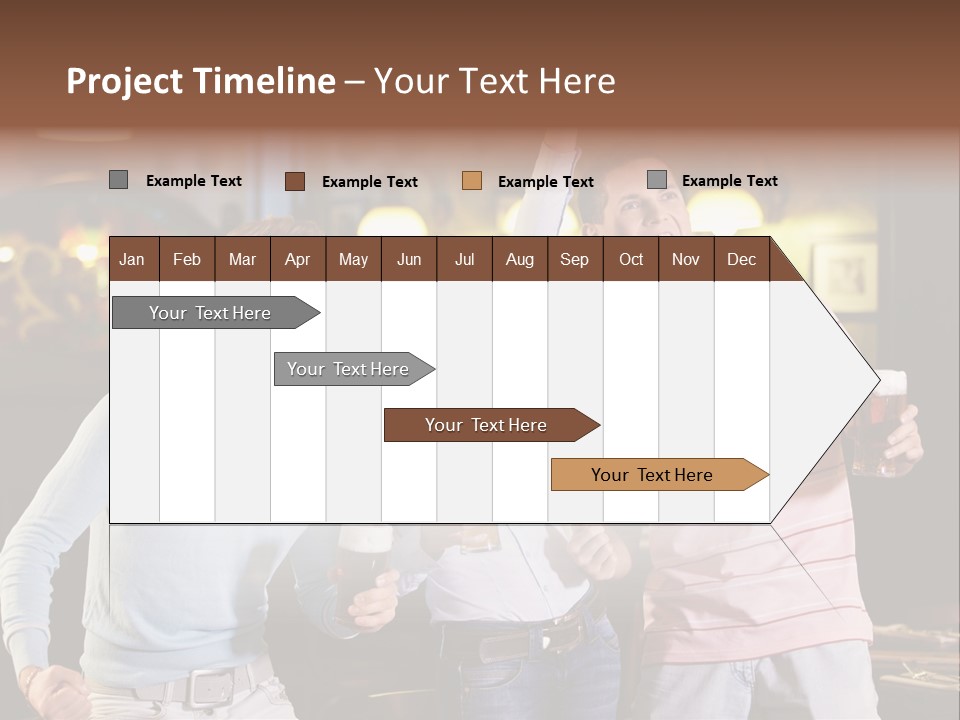 Project Timeline – Your Text Here

Example Text Example Text Example Text Example Text

| Jan | Feb | Mar | Apr | May | Jun | Jul | Aug | Sep | Oct | Nov | Dec |
|---|---|---|---|---|---|---|---|---|---|---|---|

Your Text Here

Your Text Here

Your Text Here

Your Text Here